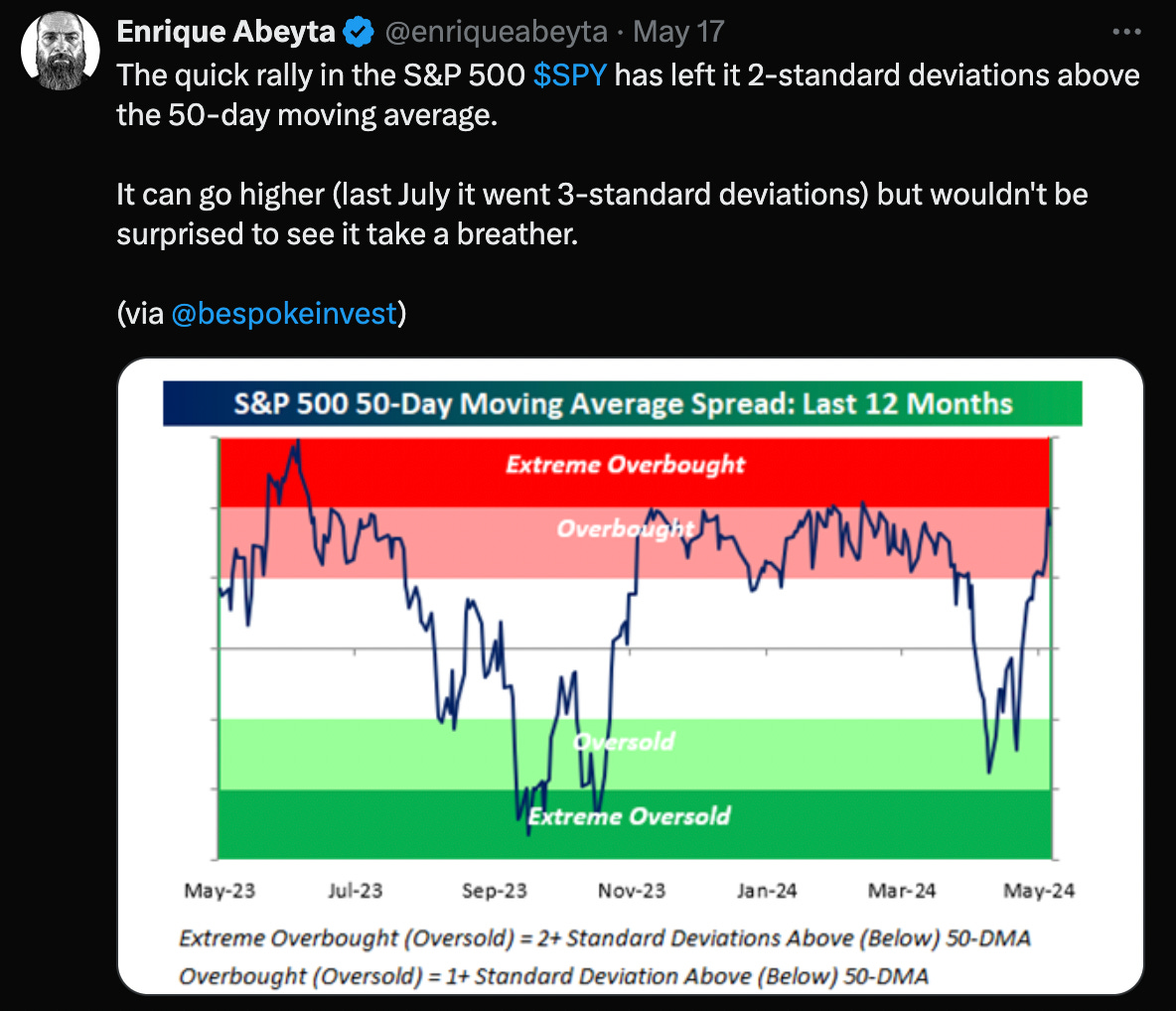 Enrique Abeyta @enriqueabeyta · May 17
The quick rally in the S&P 500 $SPY has left it 2-standard deviations above the 50-day moving average.

It can go higher (last July it went 3-standard deviations) but wouldn't be surprised to see it take a breather.

(via @bespokeinvest)

S&P 500 50-Day Moving Average Spread: Last 12 Months

Extreme Overbought
Overbought
Oversold
Extreme Oversold

May-23 Jul-23 Sep-23 Nov-23 Jan-24 Mar-24 May-24

Extreme Overbought (Oversold) = 2+ Standard Deviations Above (Below) 50-DMA
Overbought (Oversold) = 1+ Standard Deviation Above (Below) 50-DMA